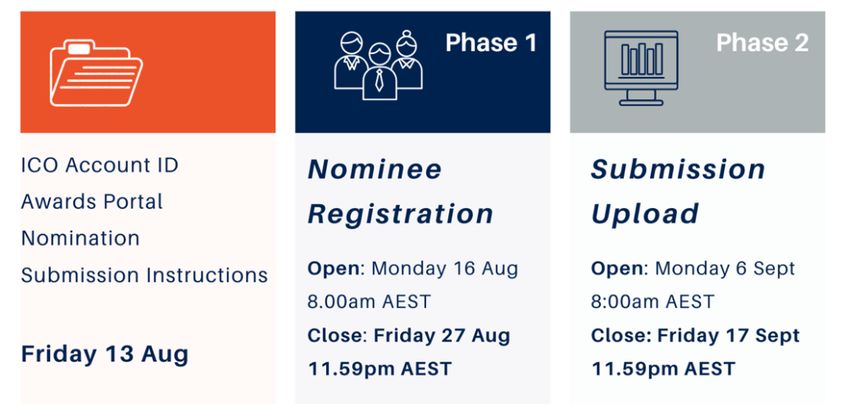 ICO Account ID
Awards Portal
Nomination
Submission Instructions

Friday 13 Aug

Phase 1

Nominee Registration

Open: Monday 16 Aug 8.00am AEST
Close: Friday 27 Aug 11.59pm AEST

Phase 2

Submission Upload

Open: Monday 6 Sept 8:00am AEST
Close: Friday 17 Sept 11.59pm AEST